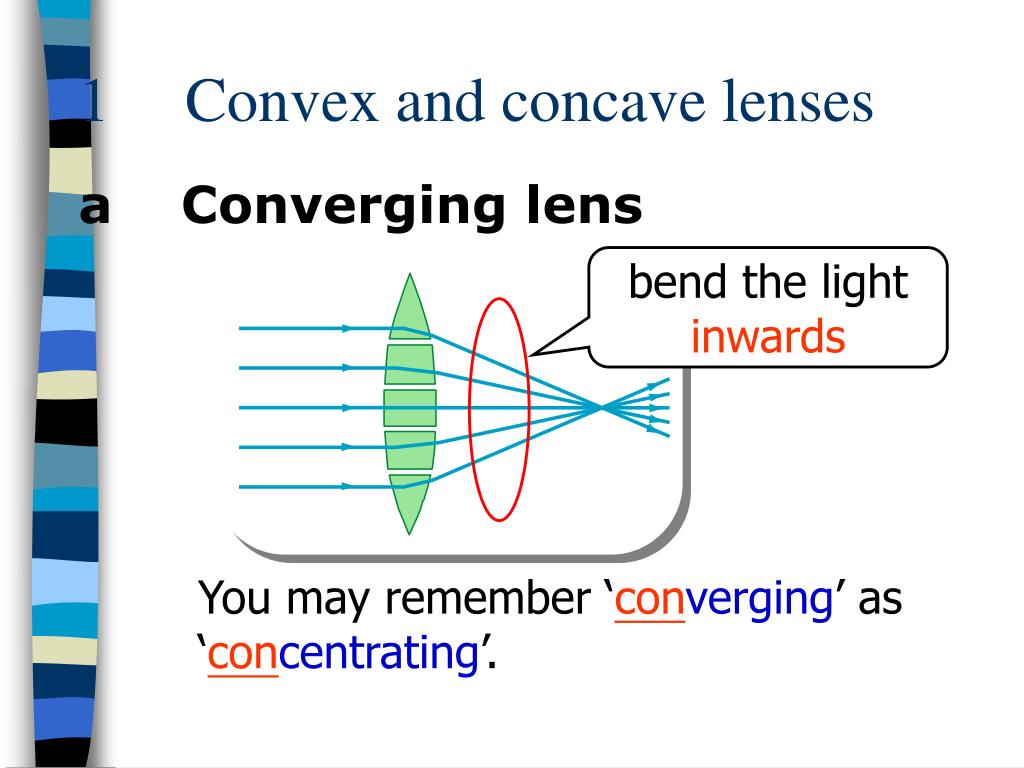 1 Convex and concave lenses

a Converging lens

bend the light inwards

You may remember ‘converging’ as ‘concentrating’.